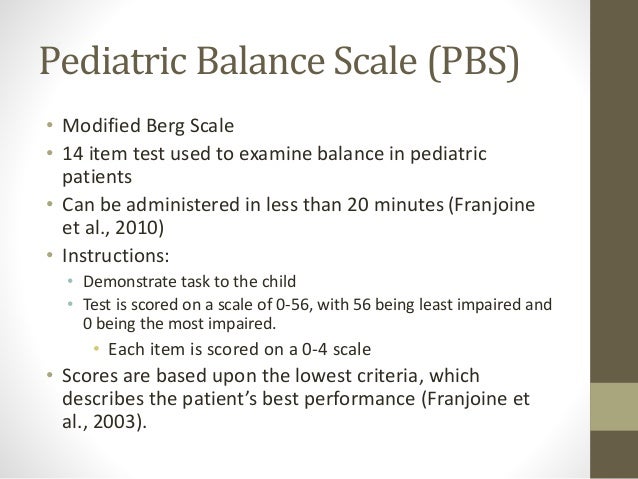 Pediatric Balance Scale (PBS)

• Modified Berg Scale
• 14 item test used to examine balance in pediatric patients
• Can be administered in less than 20 minutes (Franjoine et al., 2010)
• Instructions:
  • Demonstrate task to the child
  • Test is scored on a scale of 0-56, with 56 being least impaired and 0 being the most impaired.
    • Each item is scored on a 0-4 scale
• Scores are based upon the lowest criteria, which describes the patient's best performance (Franjoine et al., 2003).